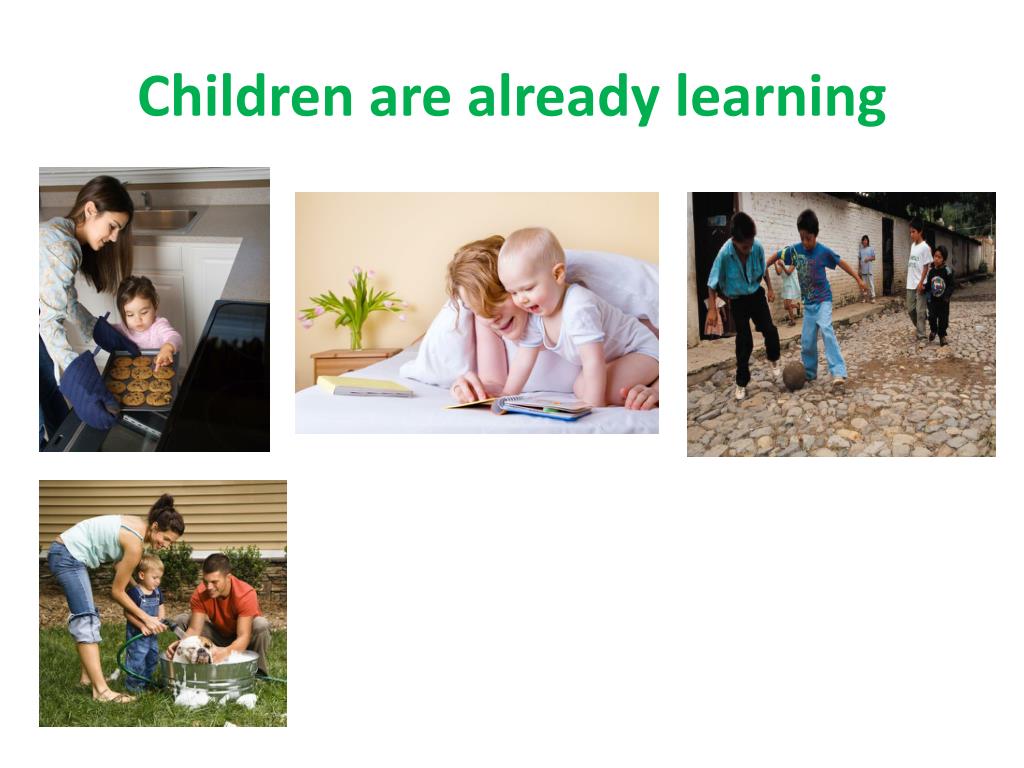 Children are already learning